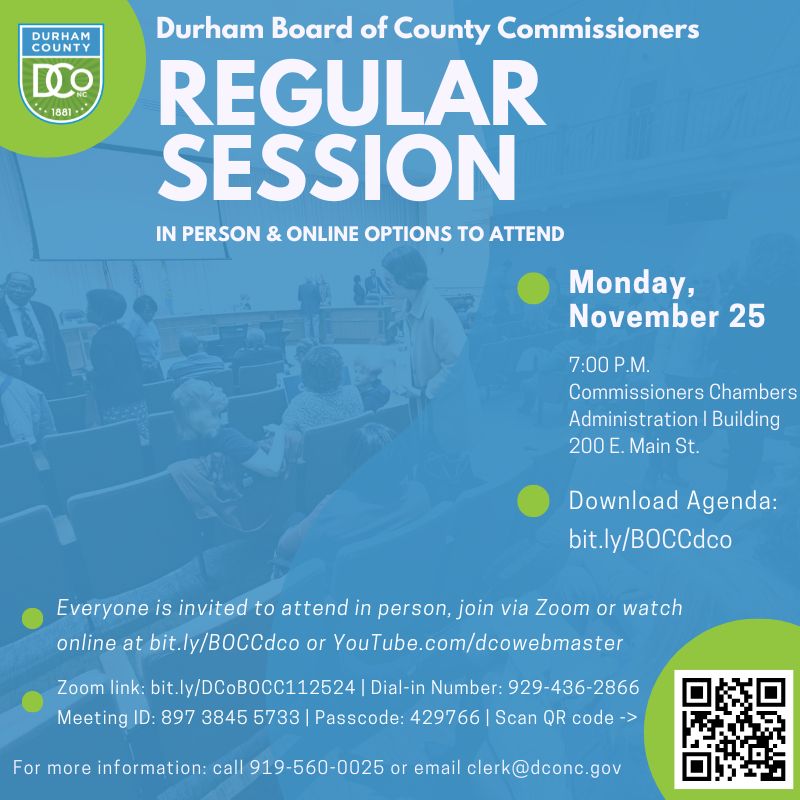 DURHAM COUNTY
DCo
NC
1881

Durham Board of County Commissioners

REGULAR SESSION

IN PERSON & ONLINE OPTIONS TO ATTEND

Monday, November 25

7:00 P.M.
Commissioners Chambers
Administration I Building
200 E. Main St.

Download Agenda:
bit.ly/BOCCdco

Everyone is invited to attend in person, join via Zoom or watch online at bit.ly/BOCCdco or YouTube.com/dcowebmaster

Zoom link: bit.ly/DCoBOCC112524 | Dial-in Number: 929-436-2866
Meeting ID: 897 3845 5733 | Passcode: 429766 | Scan QR code ->

For more information: call 919-560-0025 or email clerk@dconc.gov